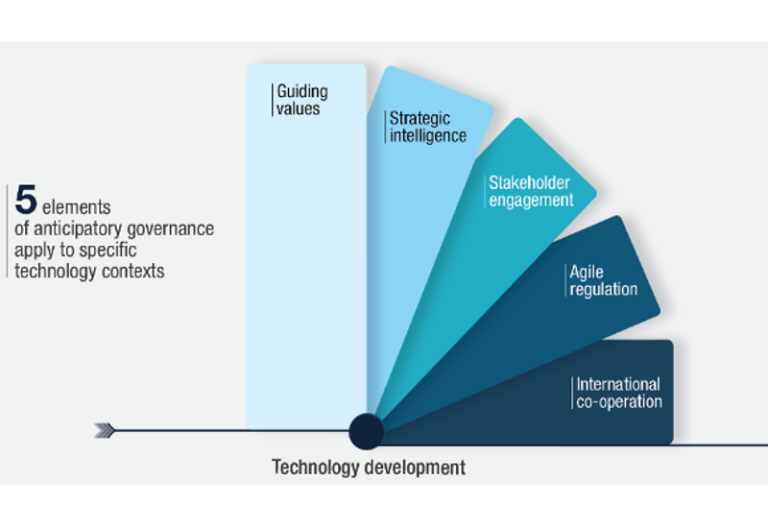 5 elements of anticipatory governance apply to specific technology contexts

Guiding values

Strategic intelligence

Stakeholder engagement

Agile regulation

International co-operation

Technology development